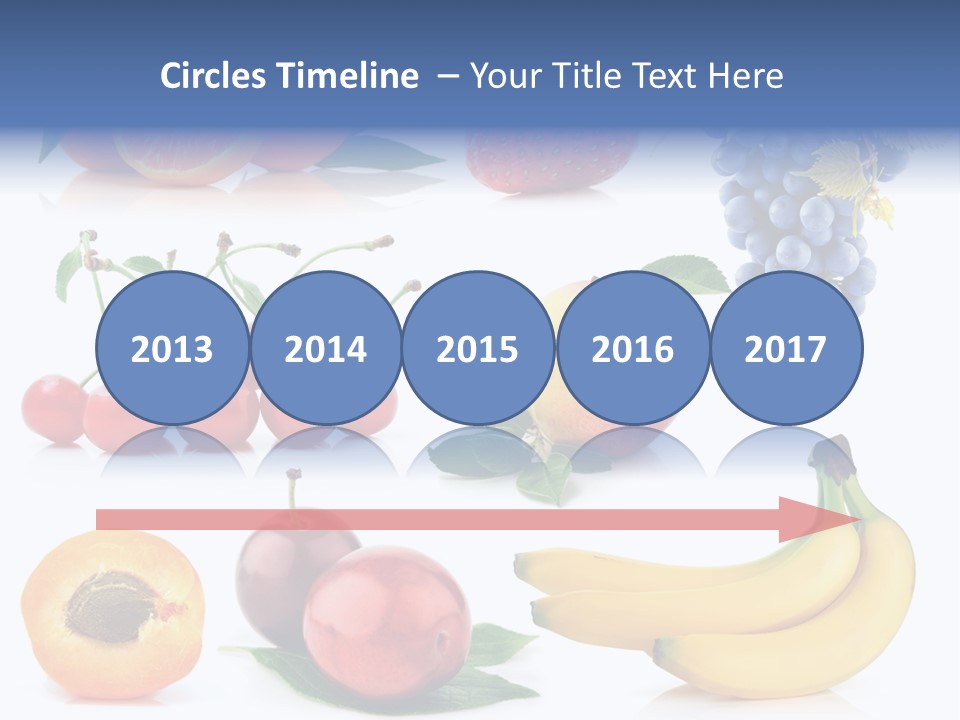 Circles Timeline – Your Title Text Here

2013

2014

2015

2016

2017